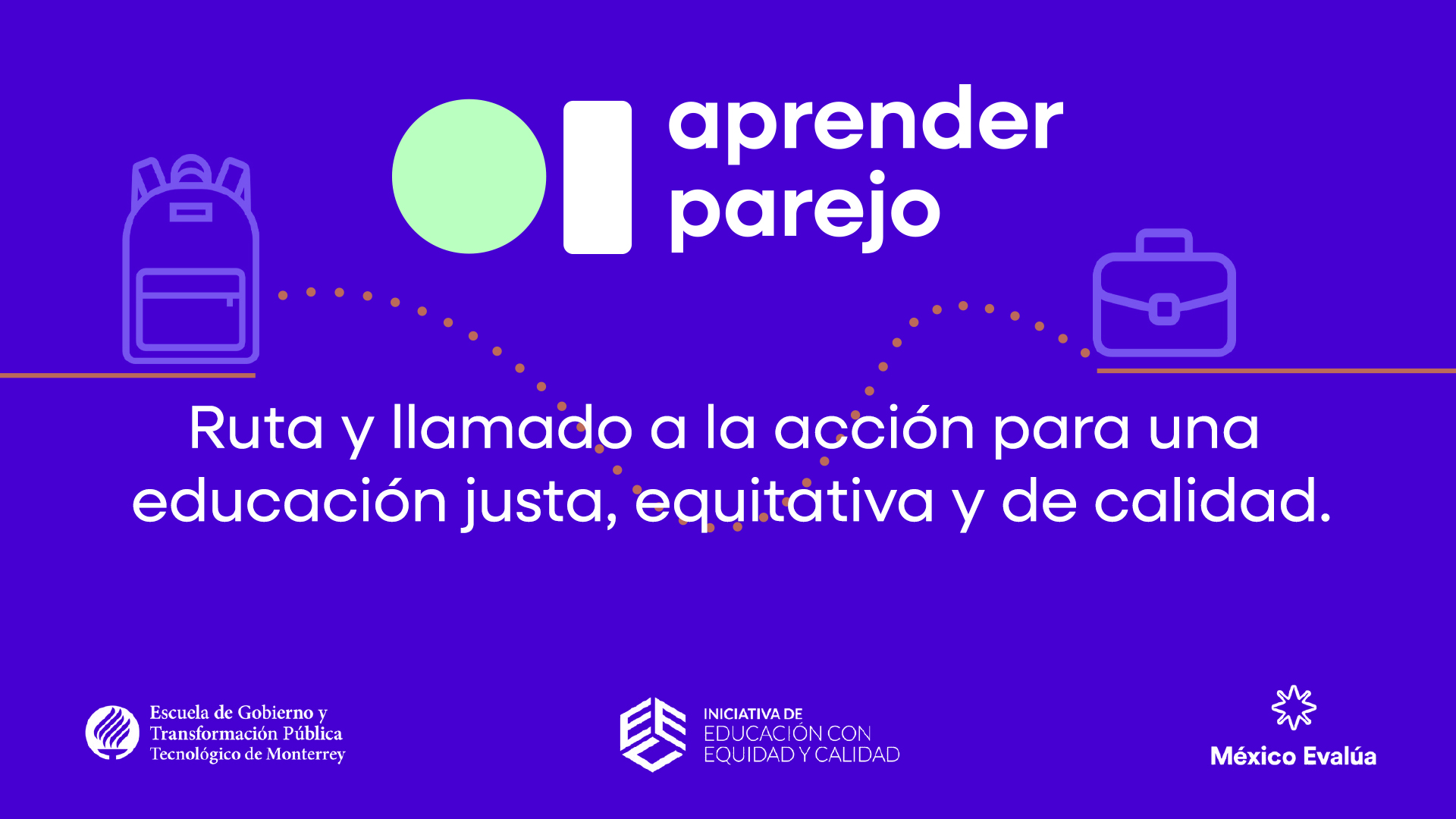 aprender parejo

Ruta y llamado a la acción para una educación justa, equitativa y de calidad.

Escuela de Gobierno y Transformación Pública Tecnológico de Monterrey

INICIATIVA DE EDUCACIÓN CON EQUIDAD Y CALIDAD

México Evalúa